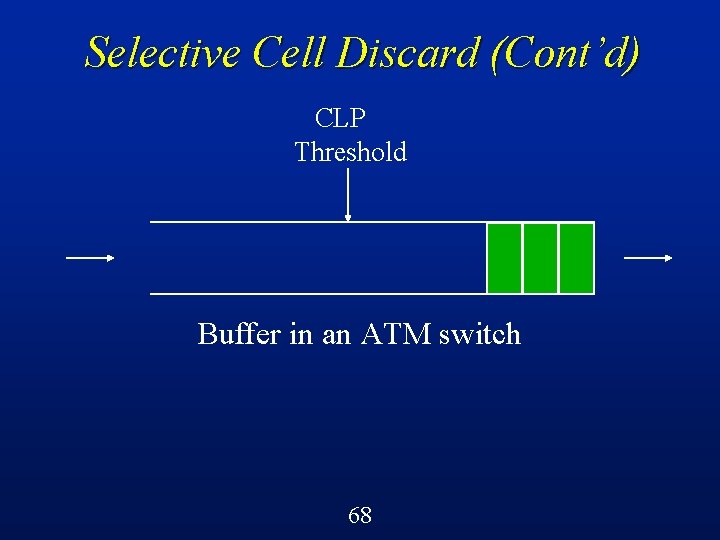 Selective Cell Discard (Cont'd)

CLP
Threshold

Buffer in an ATM switch

68